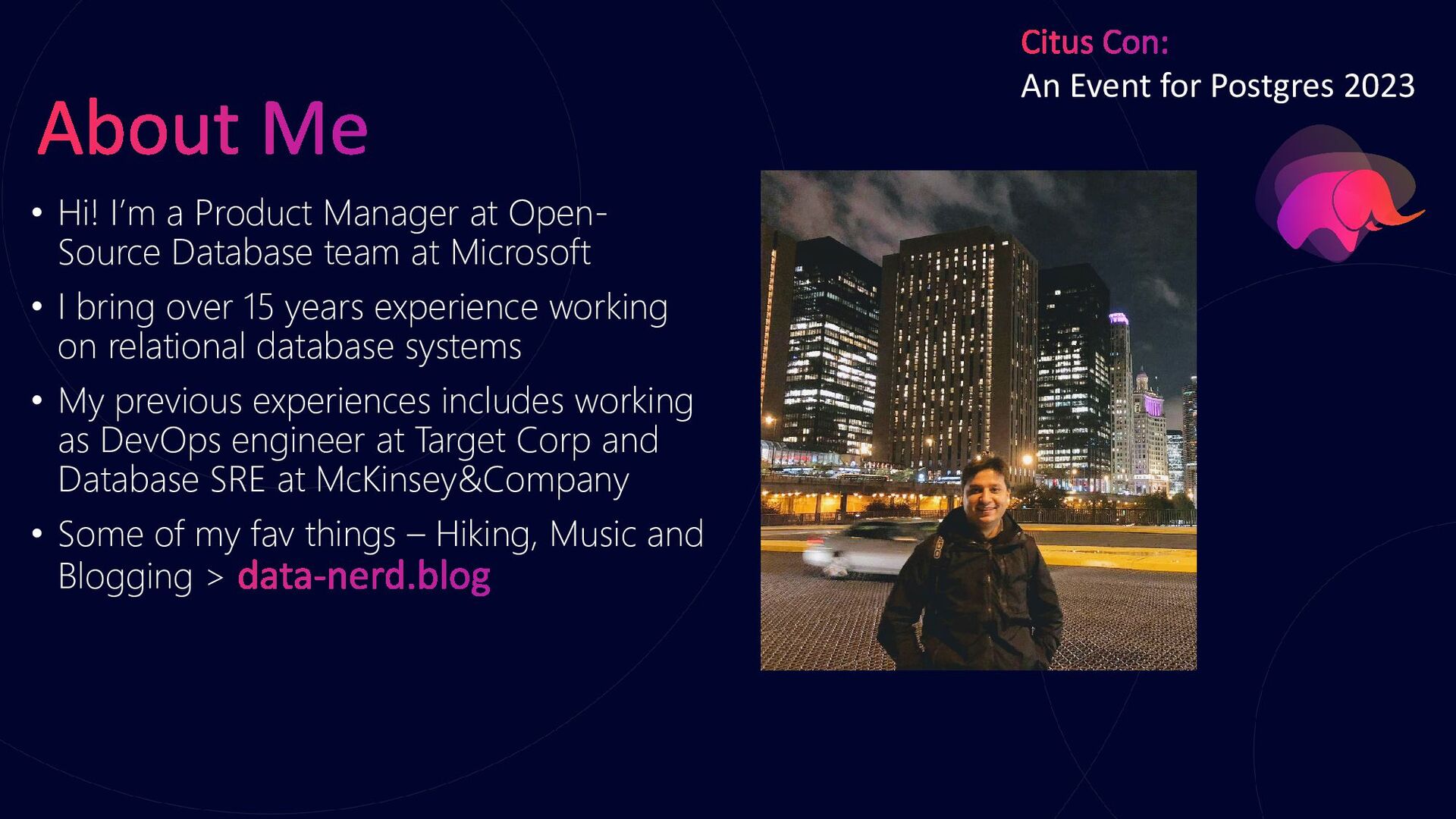 Citus Con:
An Event for Postgres 2023

About Me

• Hi! I'm a Product Manager at Open-Source Database team at Microsoft
• I bring over 15 years experience working on relational database systems
• My previous experiences includes working as DevOps engineer at Target Corp and Database SRE at McKinsey&Company
• Some of my fav things – Hiking, Music and Blogging > data-nerd.blog